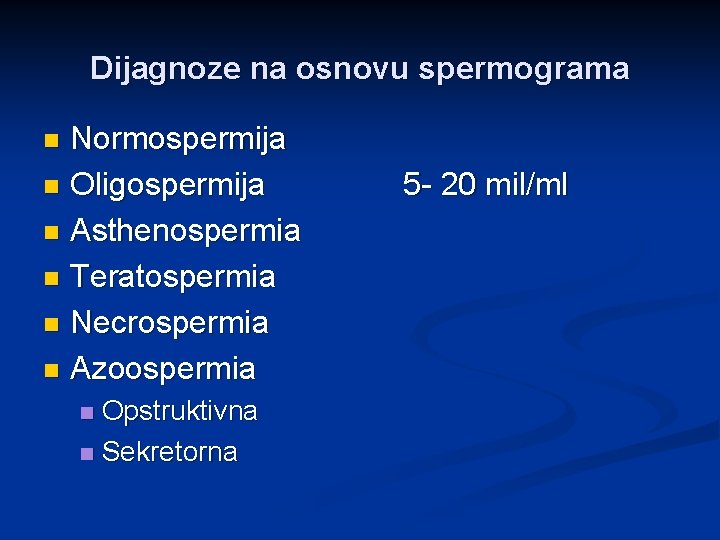 Dijagnoze na osnovu spermograma

- Normospermija
- Oligospermija 5- 20 mil/ml
- Asthenospermia
- Teratospermia
- Necrospermia
- Azoospermia
  - Opstruktivna
  - Sekretorna